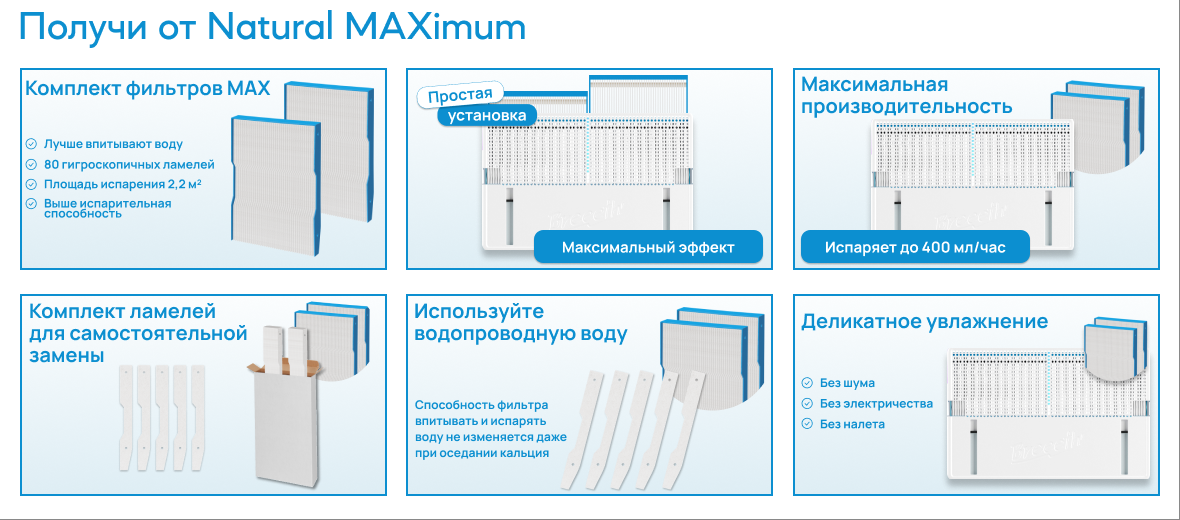 Получи от Natural MAXimum

Комплект фильтров MAX

Лучше впитывают воду
80 гигроскопичных ламелей
Площадь испарения 2,2 м²
Выше испарительная способность

Простая установка

Максимальный эффект

Максимальная производительность

Испаряет до 400 мл/час

Комплект ламелей для самостоятельной замены

Используйте водопроводную воду

Способность фильтра впитывать и испарять воду не изменяется даже при оседании кальция

Деликатное увлажнение

Без шума
Без электричества
Без налета